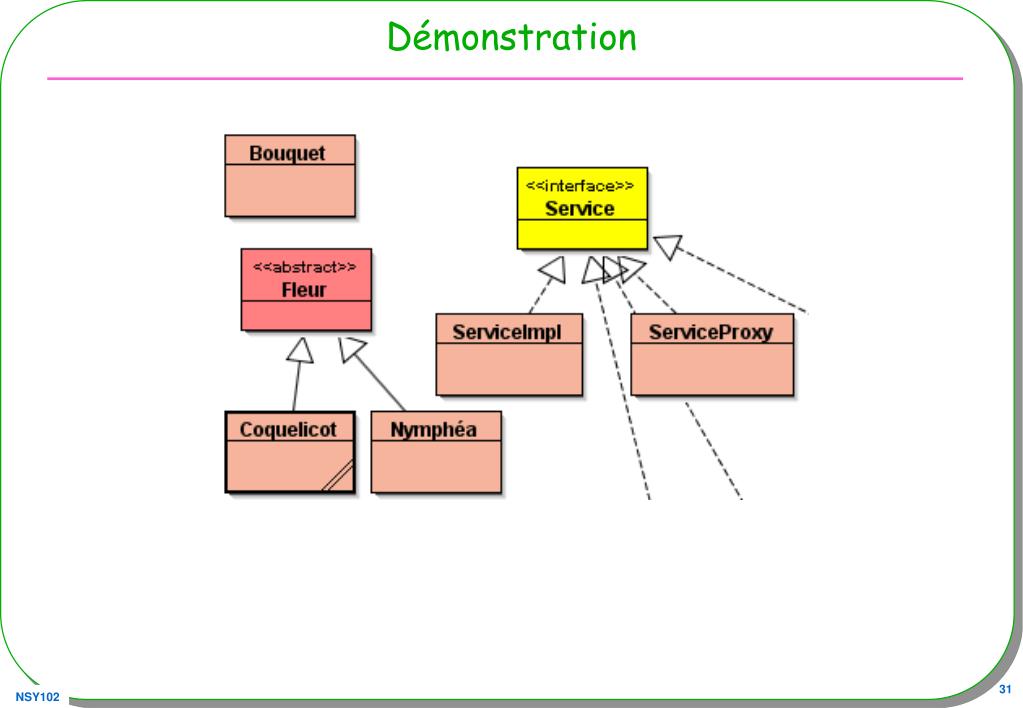 Démonstration

Bouquet

<<abstract>>
Fleur

Coquelicot

Nymphéa

<<interface>>
Service

ServiceImpl

ServiceProxy

NSY102

31